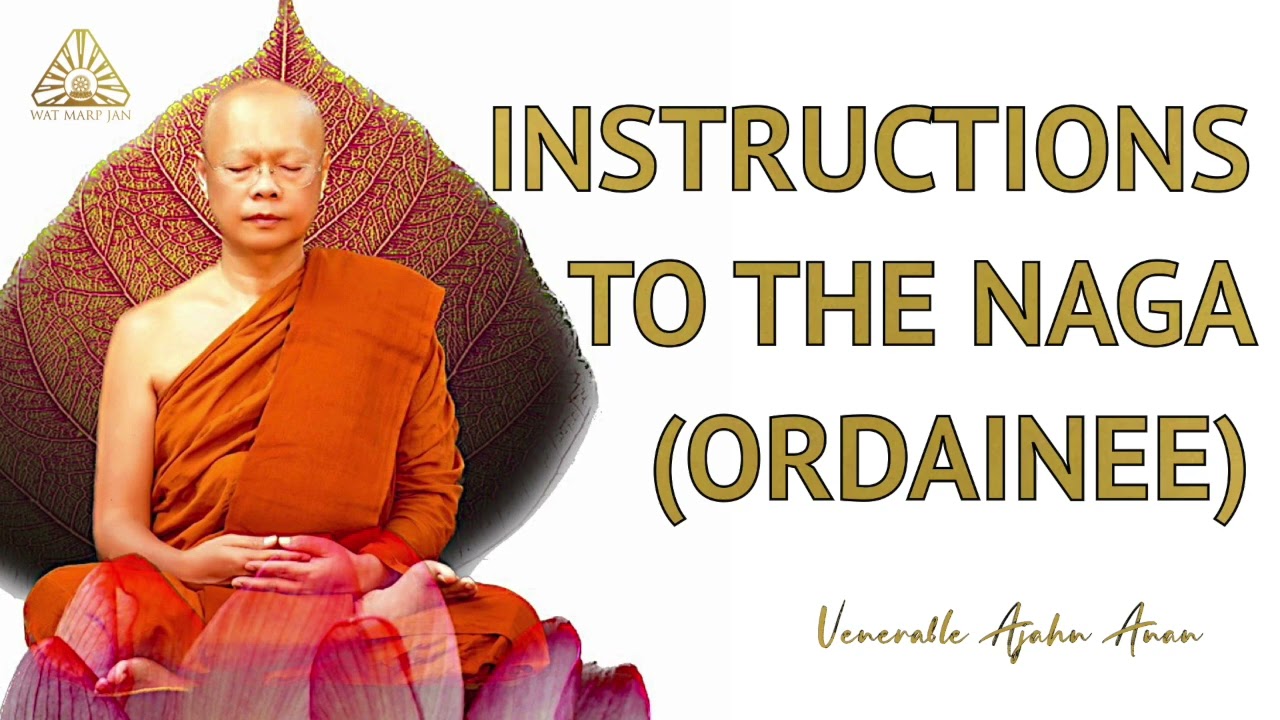 WAT MARP JAN

INSTRUCTIONS TO THE NAGA (ORDAINEE)

Venerable Ajahn Anan